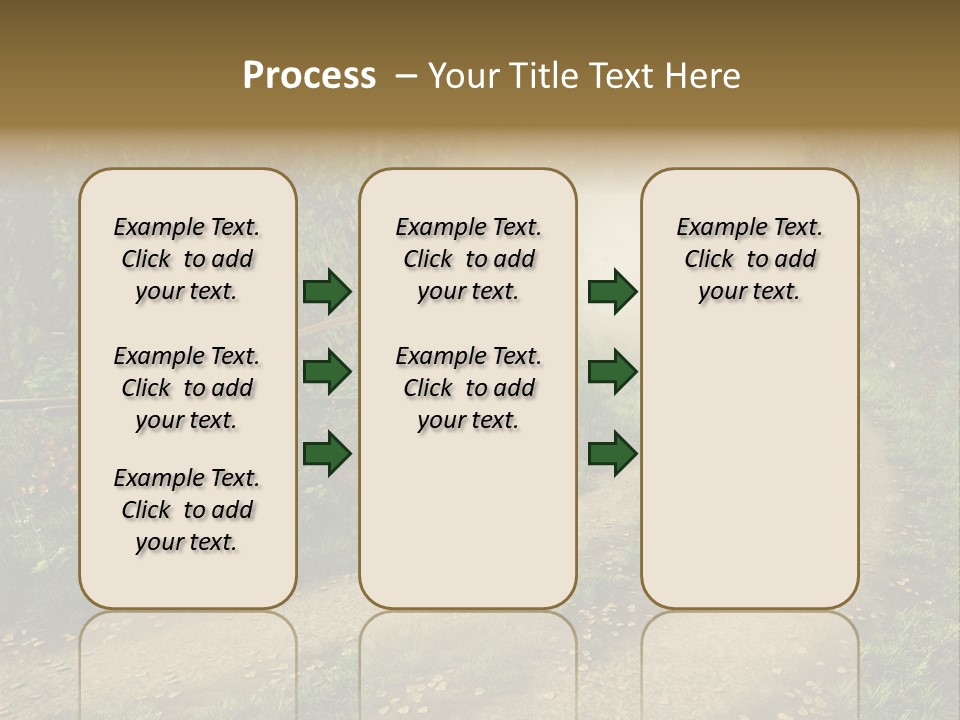 Process – Your Title Text Here

Example Text. Click to add your text.

Example Text. Click to add your text.

Example Text. Click to add your text.

Example Text. Click to add your text.

Example Text. Click to add your text.

Example Text. Click to add your text.